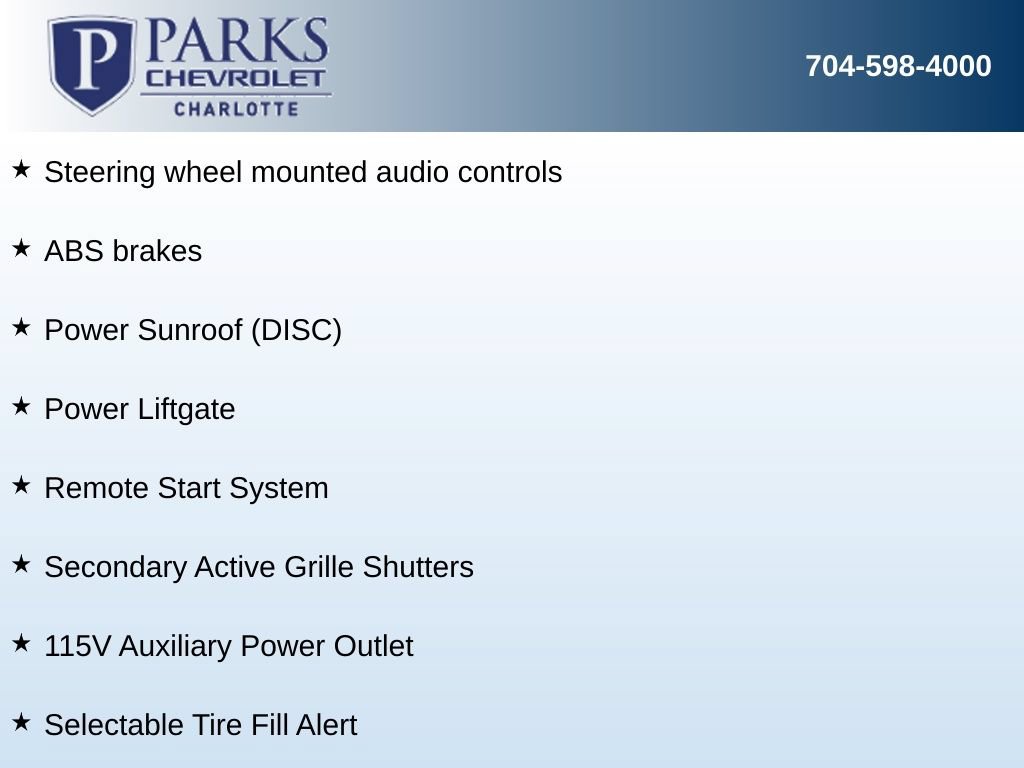 P PARKS CHEVROLET CHARLOTTE

704-598-4000

★ Steering wheel mounted audio controls

★ ABS brakes

★ Power Sunroof (DISC)

★ Power Liftgate

★ Remote Start System

★ Secondary Active Grille Shutters

★ 115V Auxiliary Power Outlet

★ Selectable Tire Fill Alert